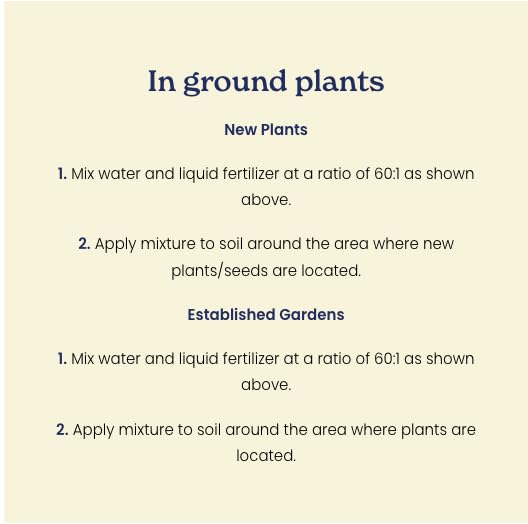 In ground plants

New Plants

1. Mix water and liquid fertilizer at a ratio of 60:1 as shown above.

2. Apply mixture to soil around the area where new plants/seeds are located.

Established Gardens

1. Mix water and liquid fertilizer at a ratio of 60:1 as shown above.

2. Apply mixture to soil around the area where plants are located.